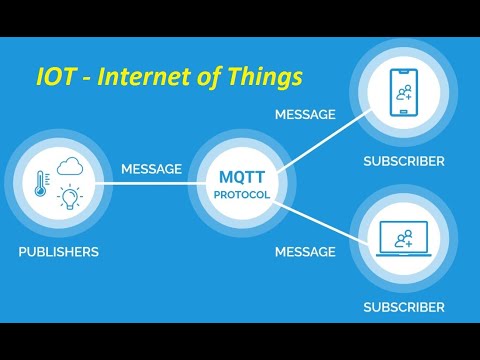 IOT - Internet of Things

MESSAGE

SUBSCRIBER

MESSAGE

MQTT
PROTOCOL

PUBLISHERS

MESSAGE

SUBSCRIBER